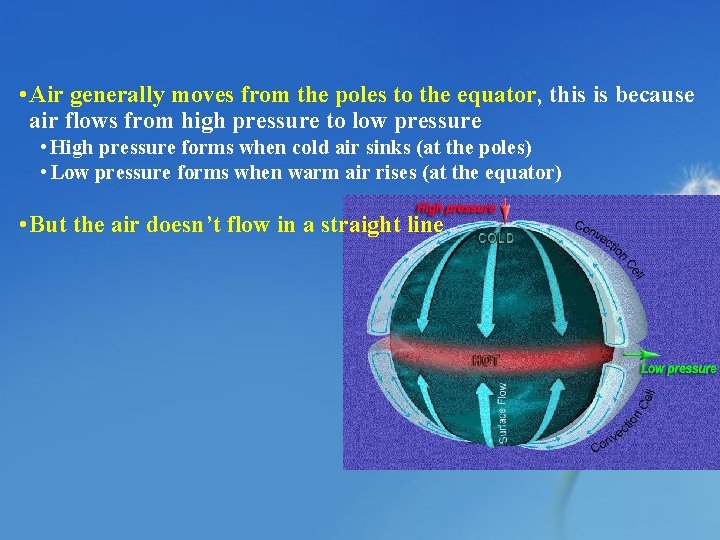 •Air generally moves from the poles to the equator, this is because air flows from high pressure to low pressure

•High pressure forms when cold air sinks (at the poles)

•Low pressure forms when warm air rises (at the equator)

•But the air doesn't flow in a straight line

High pressure

COLD

Convection Cell

HOT

Low pressure

Surface Flow

Convection Cell